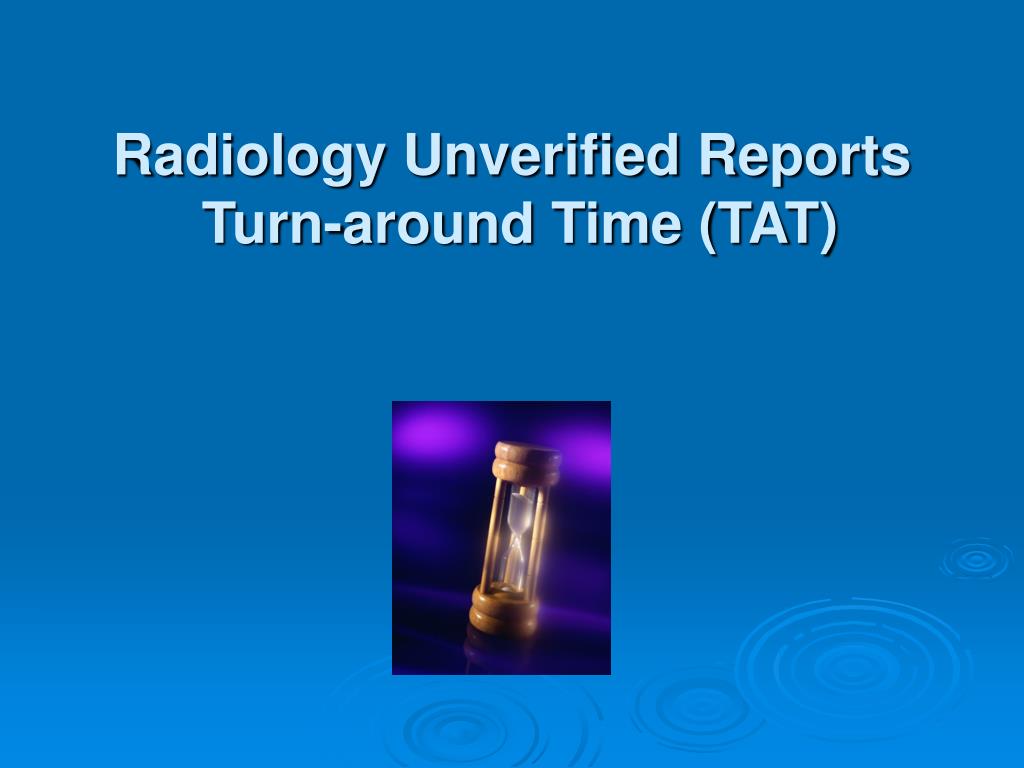 Radiology Unverified Reports
Turn-around Time (TAT)